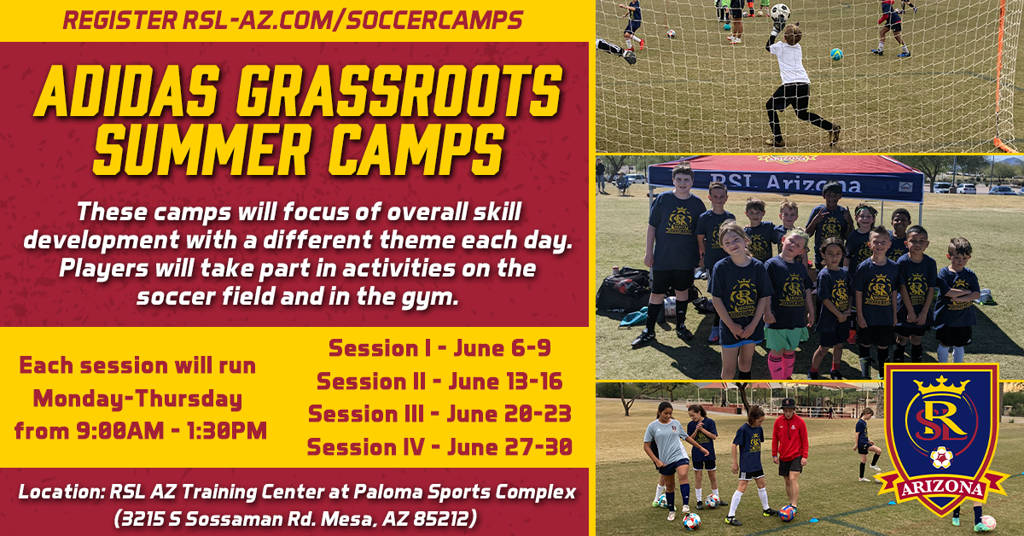 REGISTER RSL-AZ.COM/SOCCERCAMPS

ADIDAS GRASSROOTS SUMMER CAMPS

These camps will focus of overall skill development with a different theme each day. Players will take part in activities on the soccer field and in the gym.

Each session will run Monday-Thursday from 9:00AM - 1:30PM

Session I - June 6-9
Session II - June 13-16
Session III - June 20-23
Session IV - June 27-30

Location: RSL AZ Training Center at Paloma Sports Complex (3215 S Sossaman Rd. Mesa, AZ 85212)

RSL Arizona

RSL
ARIZONA